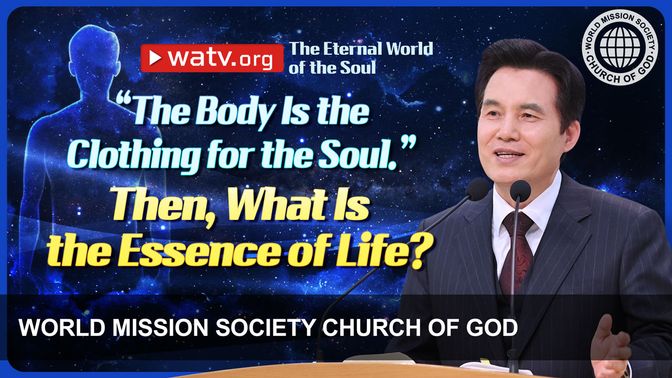 watv.org The Eternal World of the Soul

WORLD MISSION SOCIETY CHURCH OF GOD

"The Body Is the Clothing for the Soul." Then, What Is the Essence of Life?

WORLD MISSION SOCIETY CHURCH OF GOD